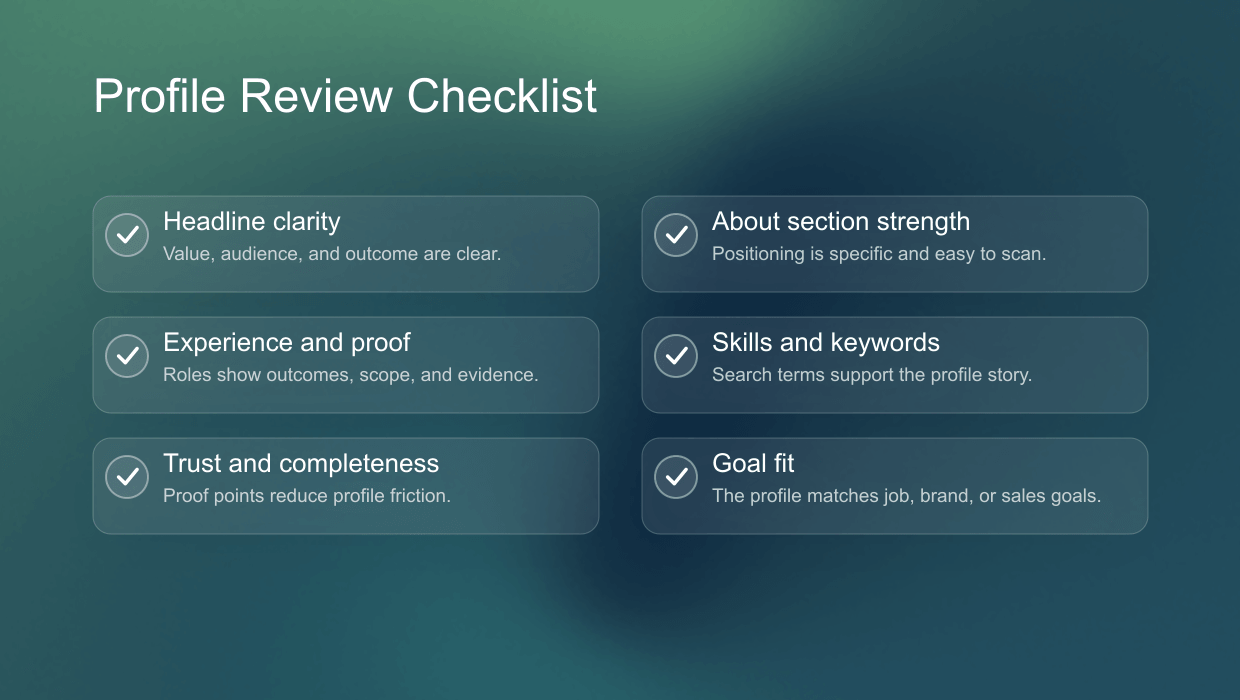 Profile Review Checklist

Headline clarity
Value, audience, and outcome are clear.

Experience and proof
Roles show outcomes, scope, and evidence.

Trust and completeness
Proof points reduce profile friction.

About section strength
Positioning is specific and easy to scan.

Skills and keywords
Search terms support the profile story.

Goal fit
The profile matches job, brand, or sales goals.